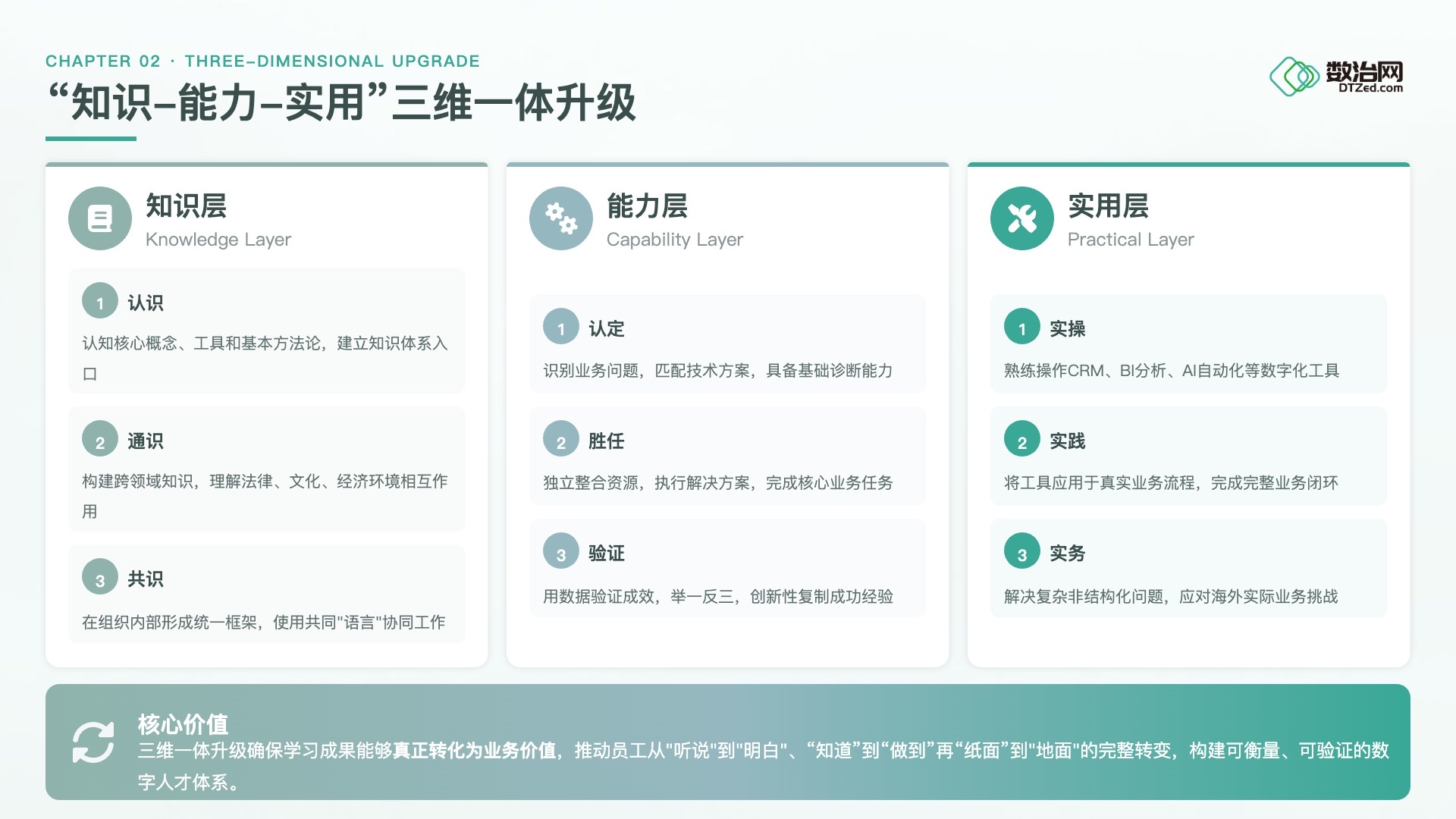 CHAPTER 02 · THREE-DIMENSIONAL UPGRADE

“知识-能力-实用”三维一体升级

数治网
DTZed.com

知识层
Knowledge Layer

1 认识
认知核心概念、工具和基本方法论，建立知识体系入口

2 通识
构建跨领域知识，理解法律、文化、经济环境相互作用

3 共识
在组织内部形成统一框架，使用共同"语言"协同工作

能力层
Capability Layer

1 认定
识别业务问题，匹配技术方案，具备基础诊断能力

2 胜任
独立整合资源，执行解决方案，完成核心业务任务

3 验证
用数据验证成效，举一反三，创新性复制成功经验

实用层
Practical Layer

1 实操
熟练操作CRM、BI分析、AI自动化等数字化工具

2 实践
将工具应用于真实业务流程，完成完整业务闭环

3 实务
解决复杂非结构化问题，应对海外实际业务挑战

核心价值
三维一体升级确保学习成果能够真正转化为业务价值，推动员工从"听说"到"明白"、“知道”到“做到”再“纸面”到"地面"的完整转变，构建可衡量、可验证的数字人才体系。